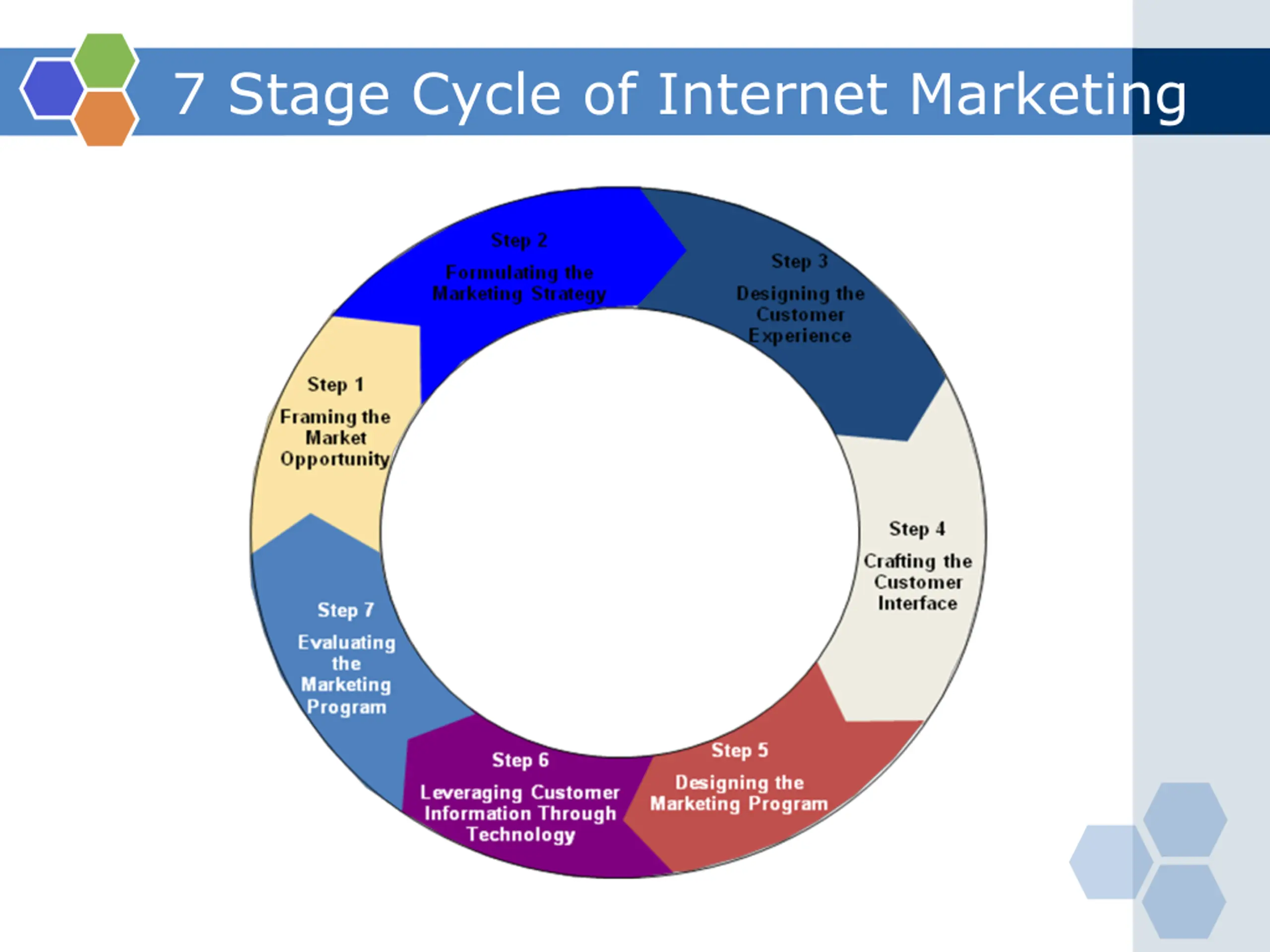 7 Stage Cycle of Internet Marketing

Step 1
Framing the Market Opportunity

Step 2
Formulating the Marketing Strategy

Step 3
Designing the Customer Experience

Step 4
Crafting the Customer Interface

Step 5
Designing the Marketing Program

Step 6
Leveraging Customer Information Through Technology

Step 7
Evaluating the Marketing Program